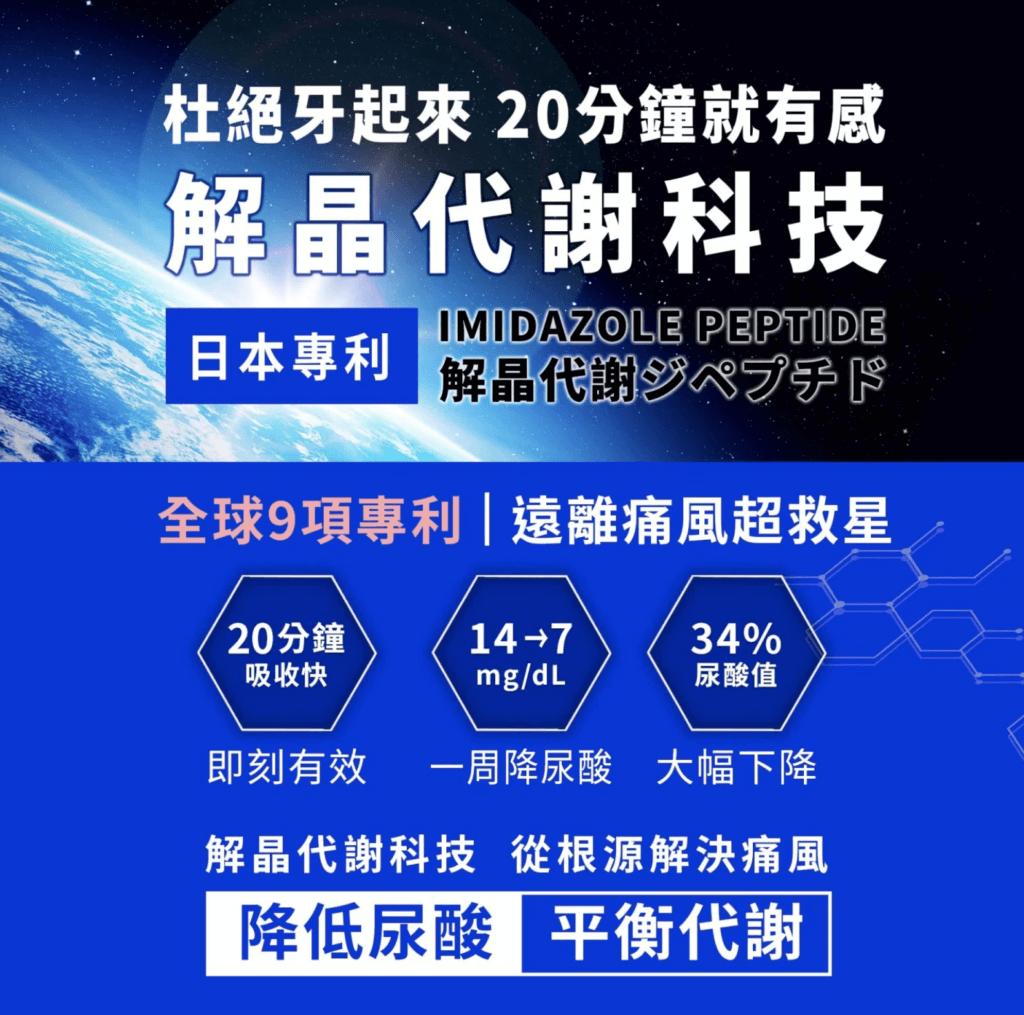 杜絕牙起來 20分鐘就有感

解晶代謝科技

日本專利

IMIDAZOLE PEPTIDE
解晶代謝ジペプチド

全球9項專利｜遠離痛風超救星

20分鐘
吸收快

即刻有效

14→7
mg/dL

一周降尿酸

34%
尿酸值

大幅下降

解晶代謝科技 從根源解決痛風

降低尿酸 平衡代謝